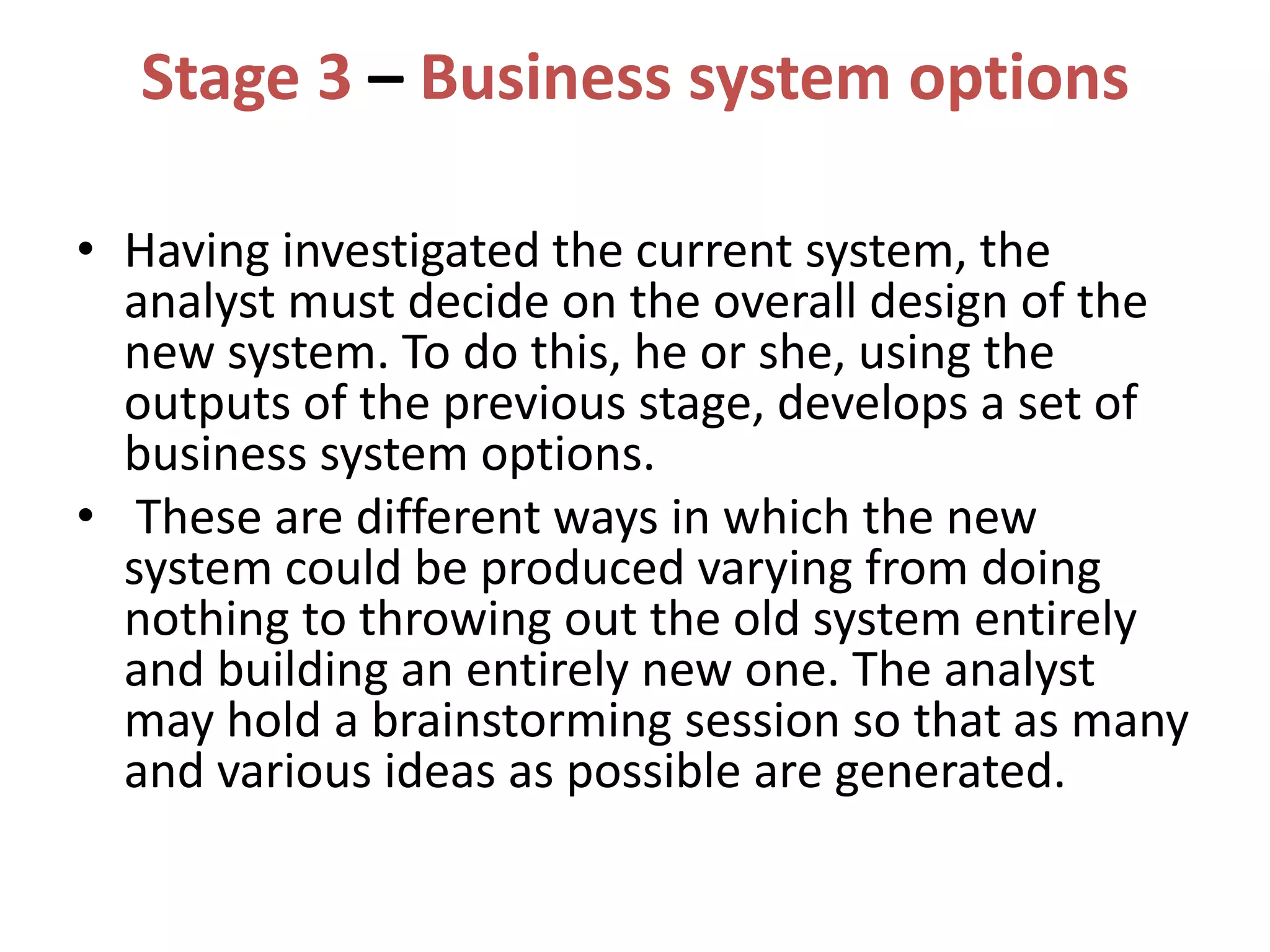 Stage 3 – Business system options

• Having investigated the current system, the analyst must decide on the overall design of the new system. To do this, he or she, using the outputs of the previous stage, develops a set of business system options.

• These are different ways in which the new system could be produced varying from doing nothing to throwing out the old system entirely and building an entirely new one. The analyst may hold a brainstorming session so that as many and various ideas as possible are generated.